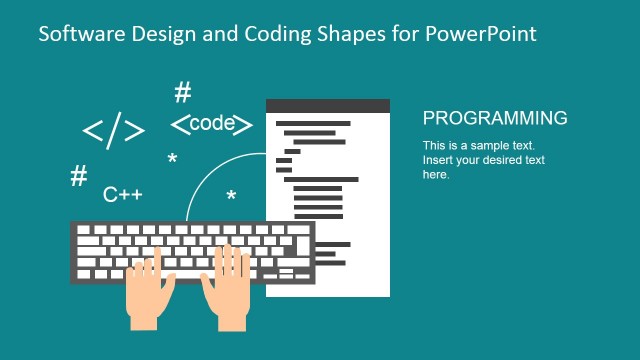 Software Design and Coding Shapes for PowerPoint

#

</>

<code>

*

#

C++

*

PROGRAMMING

This is a sample text. Insert your desired text here.